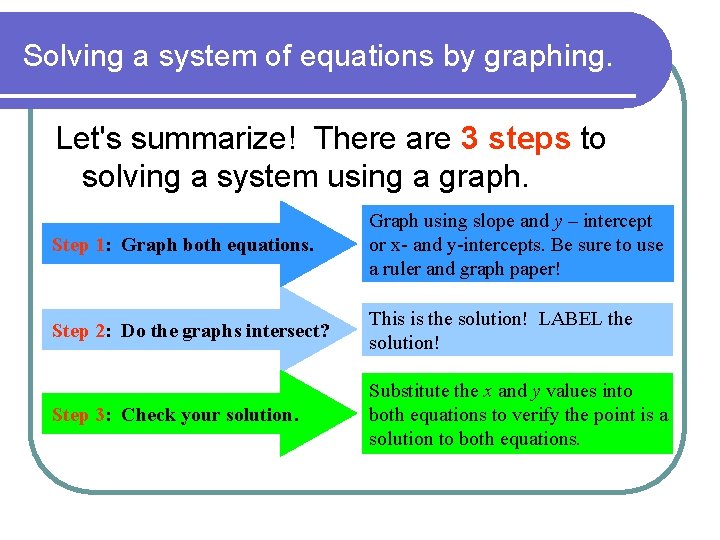 Solving a system of equations by graphing.

Let's summarize! There are 3 steps to solving a system using a graph.

Step 1: Graph both equations.

Graph using slope and $y$ – intercept or x- and y-intercepts. Be sure to use a ruler and graph paper!

Step 2: Do the graphs intersect?

This is the solution! LABEL the solution!

Step 3: Check your solution.

Substitute the $x$ and $y$ values into both equations to verify the point is a solution to both equations.